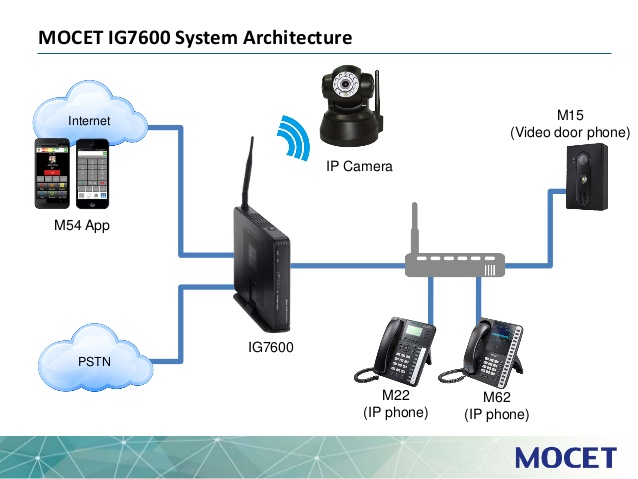 MOCET IG7600 System Architecture

Internet

M54 App

IP Camera

M15
(Video door phone)

IG7600

PSTN

M22
(IP phone)

M62
(IP phone)

MOCET